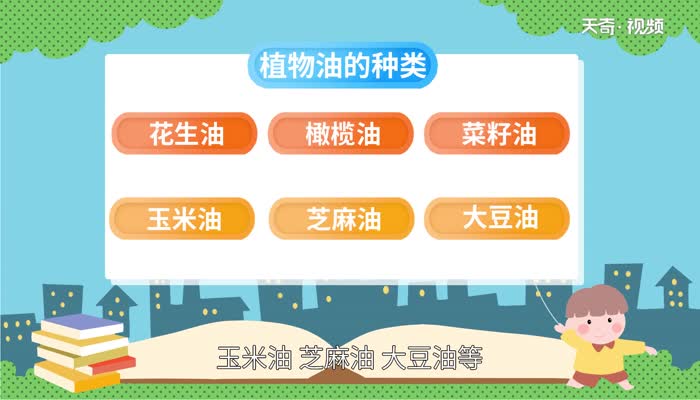 天奇·视频

植物油的种类

花生油
橄榄油
菜籽油
玉米油
芝麻油
大豆油

玉米油 芝麻油 大豆油等